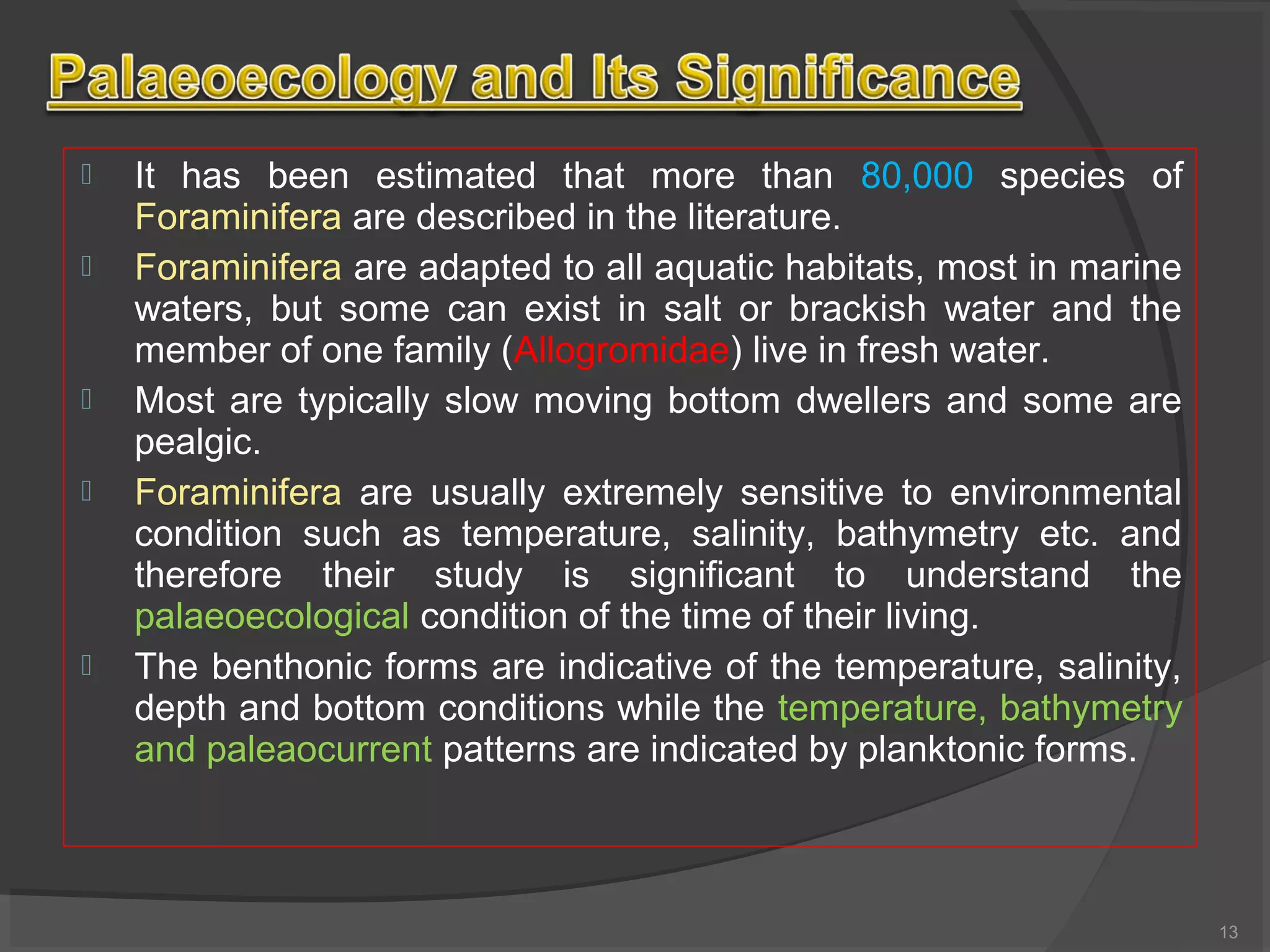 Palaeoecology and Its Significance

It has been estimated that more than 80,000 species of Foraminifera are described in the literature.

Foraminifera are adapted to all aquatic habitats, most in marine waters, but some can exist in salt or brackish water and the member of one family (Allogromidae) live in fresh water.

Most are typically slow moving bottom dwellers and some are pealgic.

Foraminifera are usually extremely sensitive to environmental condition such as temperature, salinity, bathymetry etc. and therefore their study is significant to understand the palaeoecological condition of the time of their living.

The benthonic forms are indicative of the temperature, salinity, depth and bottom conditions while the temperature, bathymetry and paleaocurrent patterns are indicated by planktonic forms.

13